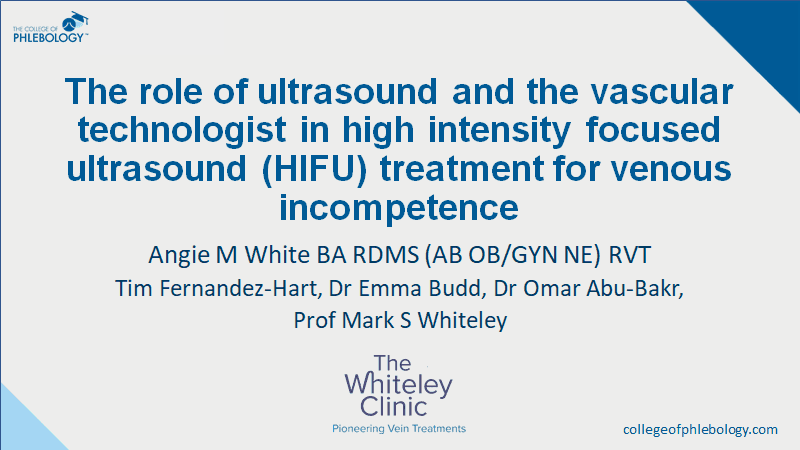 THE COLLEGE OF PHLEBOLOGY™

The role of ultrasound and the vascular technologist in high intensity focused ultrasound (HIFU) treatment for venous incompetence

Angie M White BA RDMS (AB OB/GYN NE) RVT

Tim Fernandez-Hart, Dr Emma Budd, Dr Omar Abu-Bakr, Prof Mark S Whiteley

The Whiteley Clinic
Pioneering Vein Treatments

collegeofphlebology.com